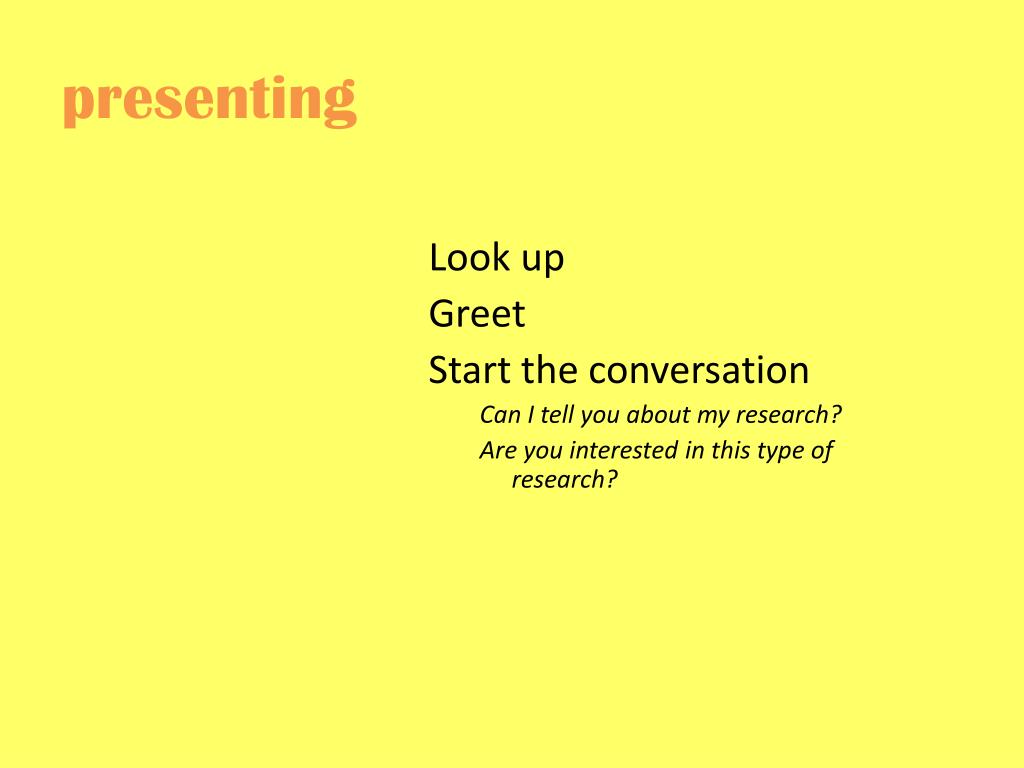 presenting

Look up
Greet
Start the conversation
Can I tell you about my research?
Are you interested in this type of research?